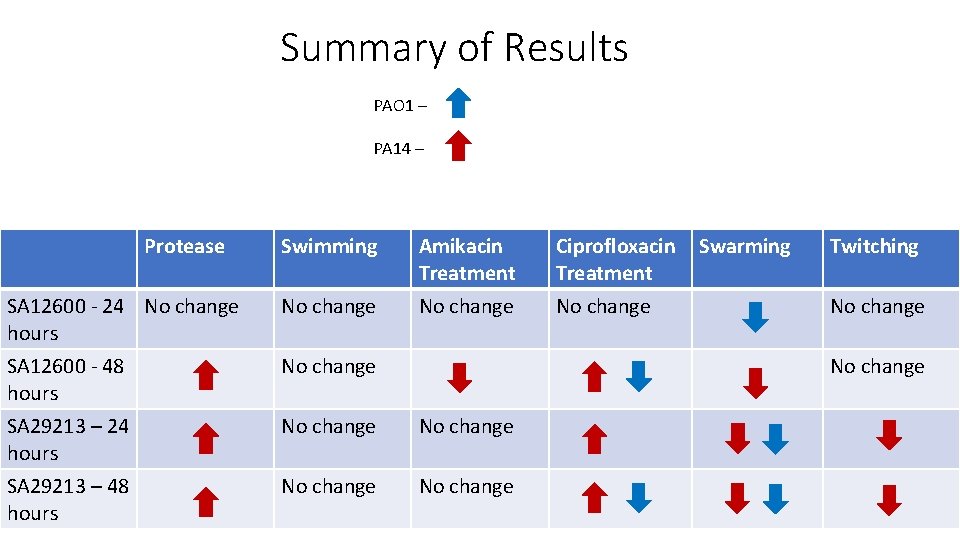 Summary of Results

PAO1 –

PA14 –

| | Protease | Swimming | Amikacin Treatment | Ciprofloxacin Treatment | Swarming | Twitching |
|---|---|---|---|---|---|---|
| SA12600 - 24 hours | No change | No change | No change | No change | | No change |
| SA12600 - 48 hours | | No change | | | | No change |
| SA29213 – 24 hours | | No change | No change | | | |
| SA29213 – 48 hours | | No change | No change | | | |